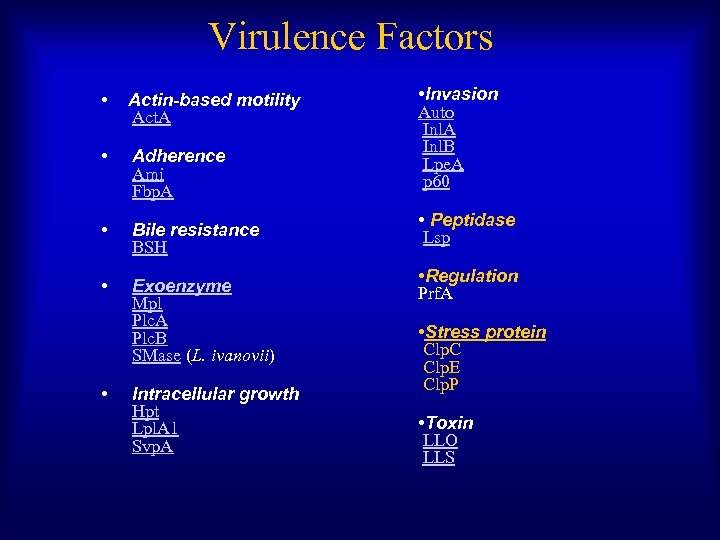 Virulence Factors

• Actin-based motility
ActA

• Adherence
Ami
FbpA

• Bile resistance
BSH

• Exoenzyme
Mpl
PlcA
PlcB
SMase (L. ivanovii)

• Intracellular growth
Hpt
LplA1
SvpA

•Invasion
Auto
InlA
InlB
LpeA
p60

• Peptidase
Lsp

•Regulation
PrfA

•Stress protein
ClpC
ClpE
ClpP

•Toxin
LLO
LLS